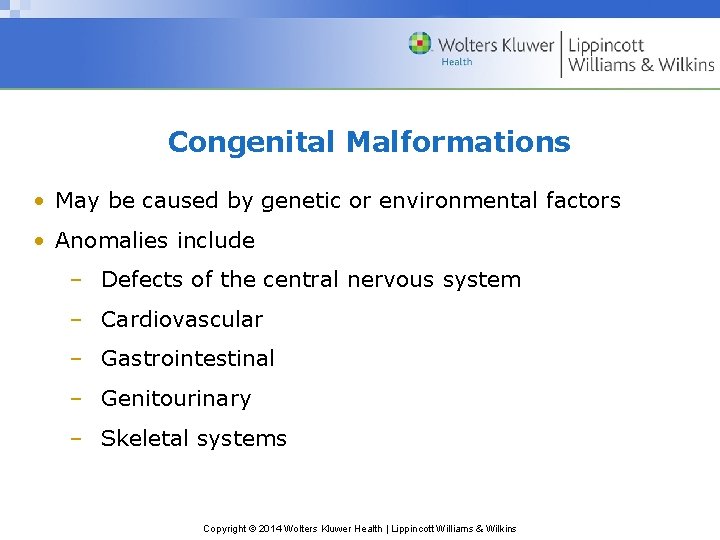 Wolters Kluwer Health | Lippincott Williams & Wilkins

Congenital Malformations

• May be caused by genetic or environmental factors
• Anomalies include
– Defects of the central nervous system
– Cardiovascular
– Gastrointestinal
– Genitourinary
– Skeletal systems

Copyright © 2014 Wolters Kluwer Health | Lippincott Williams & Wilkins